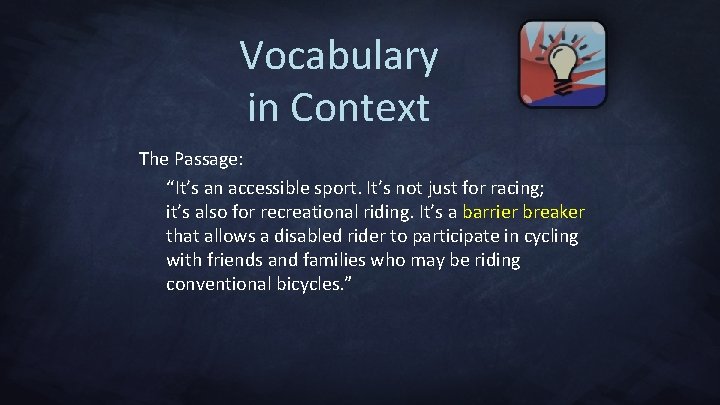 Vocabulary in Context

The Passage:

“It’s an accessible sport. It’s not just for racing; it’s also for recreational riding. It’s a barrier breaker that allows a disabled rider to participate in cycling with friends and families who may be riding conventional bicycles.”